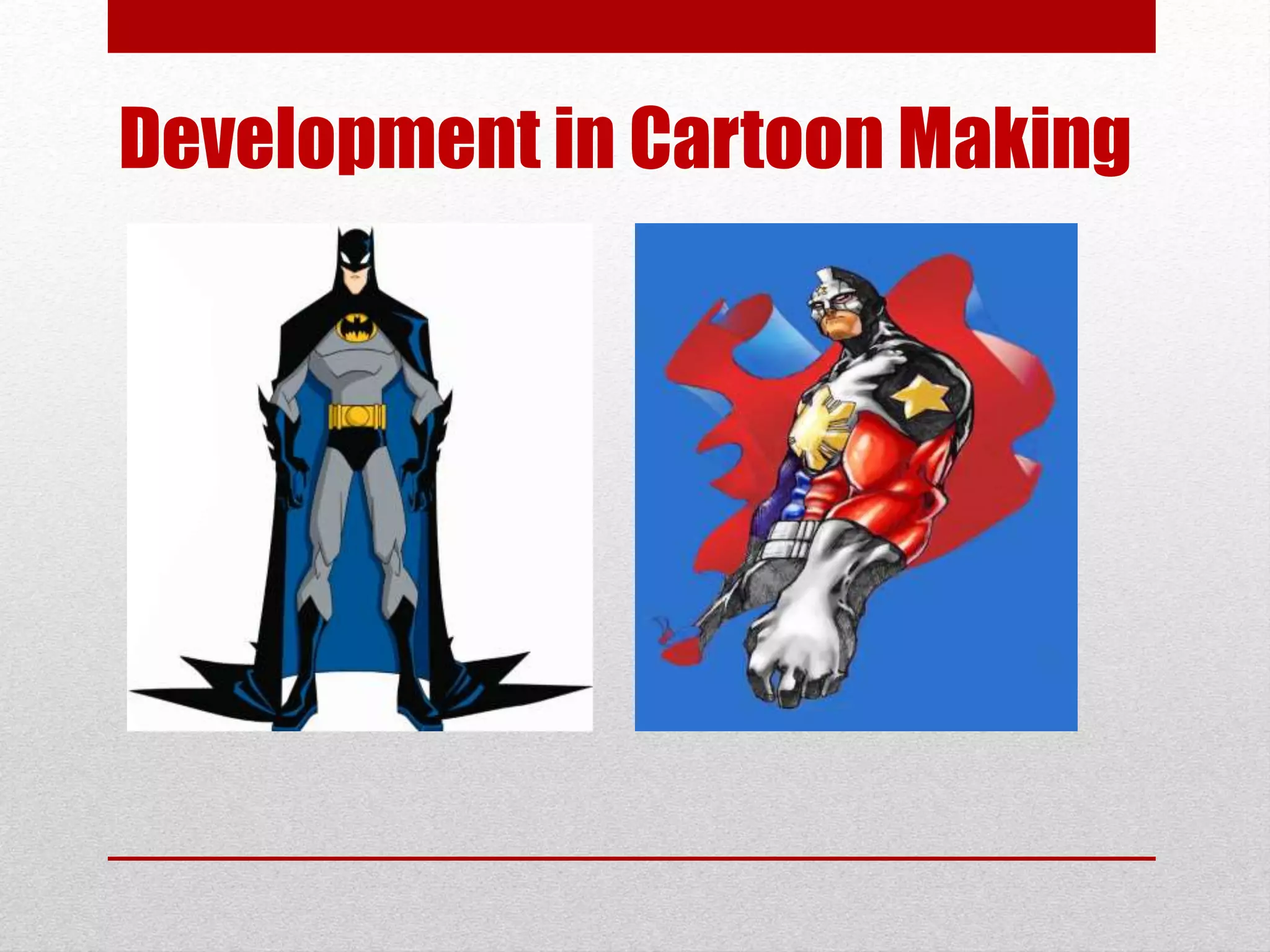 Development in Cartoon Making